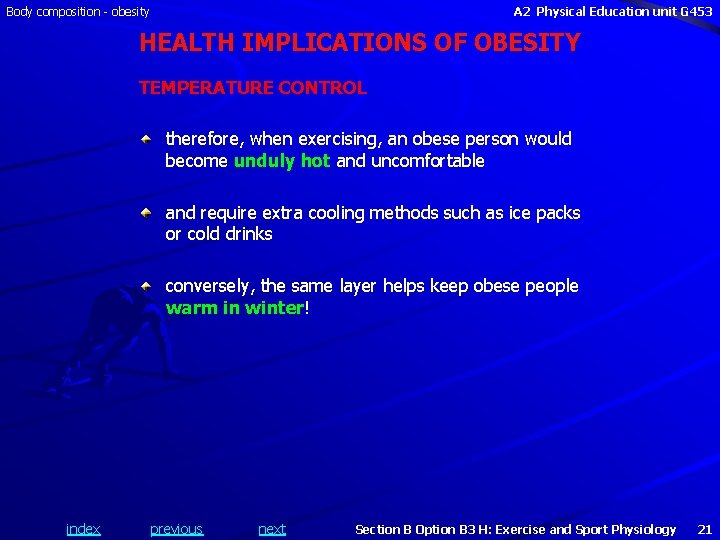 Body composition - obesity

A2 Physical Education unit G453

HEALTH IMPLICATIONS OF OBESITY

TEMPERATURE CONTROL

therefore, when exercising, an obese person would become unduly hot and uncomfortable

and require extra cooling methods such as ice packs or cold drinks

conversely, the same layer helps keep obese people warm in winter!

index previous next

Section B Option B3 H: Exercise and Sport Physiology 21